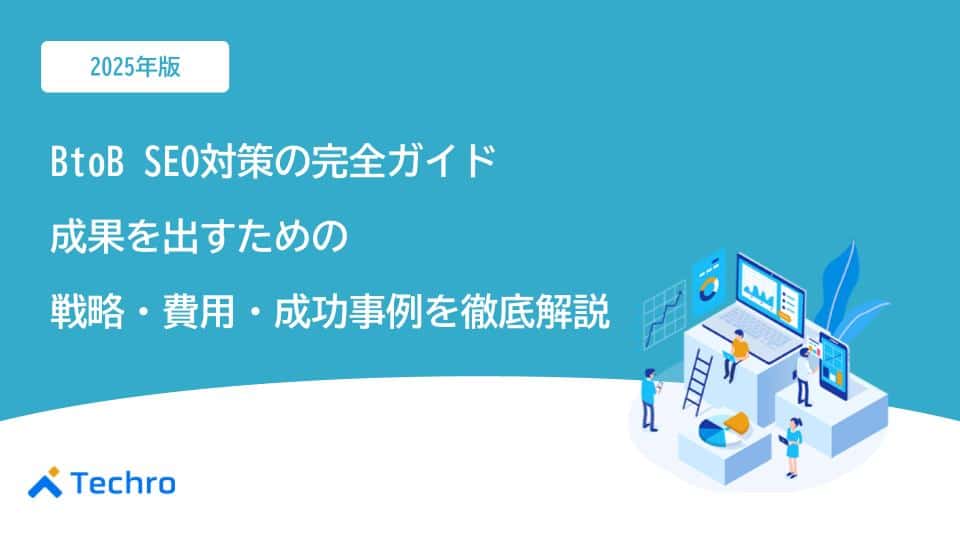 2025年版

BtoB SEO対策の完全ガイド
成果を出すための
戦略・費用・成功事例を徹底解説

Techro